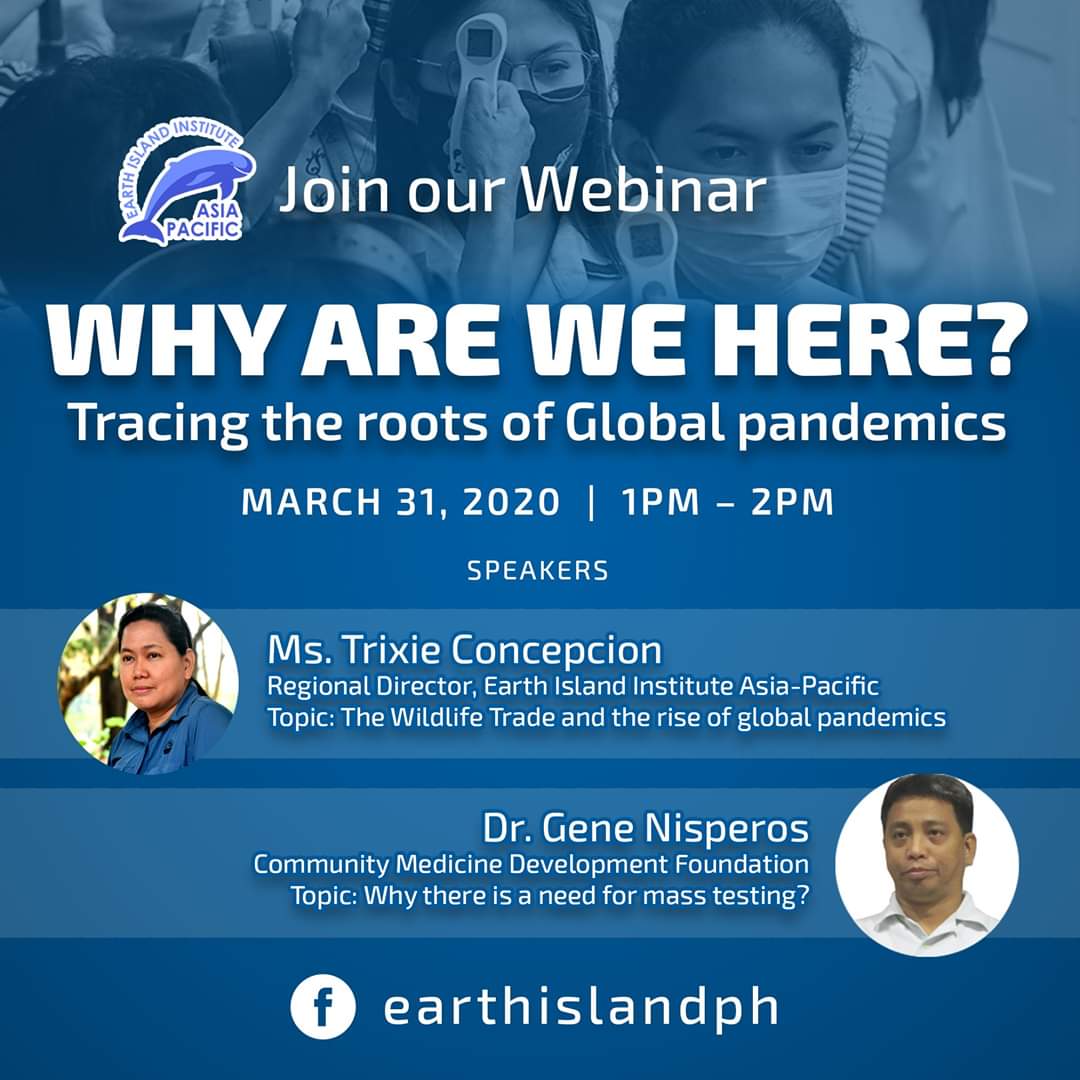 EARTH ISLAND INSTITUTE
ASIA PACIFIC

Join our Webinar

WHY ARE WE HERE?
Tracing the roots of Global pandemics

MARCH 31, 2020 | 1PM – 2PM

SPEAKERS

Ms. Trixie Concepcion
Regional Director, Earth Island Institute Asia-Pacific
Topic: The Wildlife Trade and the rise of global pandemics

Dr. Gene Nisperos
Community Medicine Development Foundation
Topic: Why there is a need for mass testing?

f earthislandph